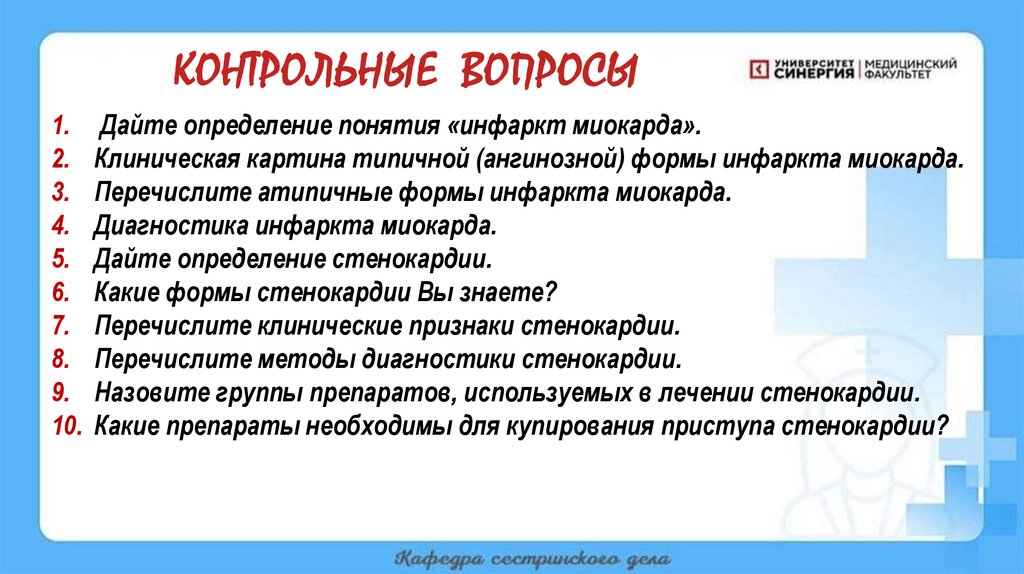 КОНТРОЛЬНЫЕ ВОПРОСЫ

УНИВЕРСИТЕТ СИНЕРГИЯ | МЕДИЦИНСКИЙ ФАКУЛЬТЕТ

1. Дайте определение понятия «инфаркт миокарда».
2. Клиническая картина типичной (ангинозной) формы инфаркта миокарда.
3. Перечислите атипичные формы инфаркта миокарда.
4. Диагностика инфаркта миокарда.
5. Дайте определение стенокардии.
6. Какие формы стенокардии Вы знаете?
7. Перечислите клинические признаки стенокардии.
8. Перечислите методы диагностики стенокардии.
9. Назовите группы препаратов, используемых в лечении стенокардии.
10. Какие препараты необходимы для купирования приступа стенокардии?

Кафедра сестринского дела